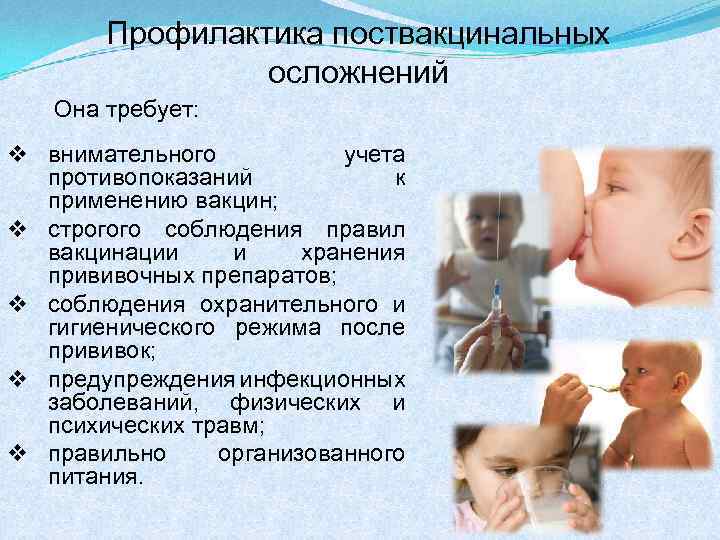 Профилактика поствакцинальных осложнений

Она требует:

❖ внимательного учета противопоказаний к применению вакцин;
❖ строгого соблюдения правил вакцинации и хранения прививочных препаратов;
❖ соблюдения охранительного и гигиенического режима после прививок;
❖ предупреждения инфекционных заболеваний, физических и психических травм;
❖ правильно организованного питания.